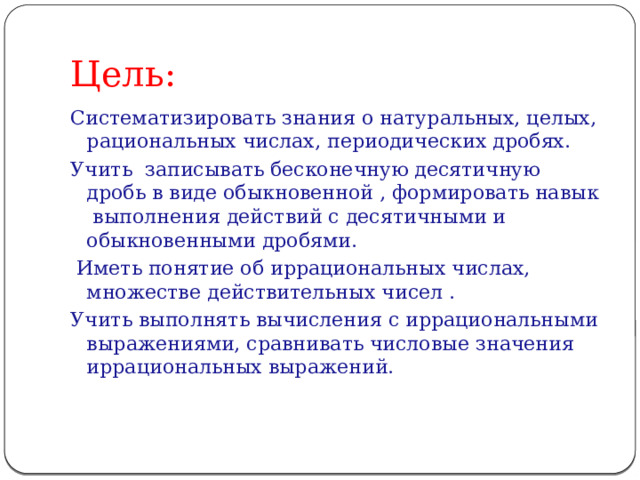 Цель:

Систематизировать знания о натуральных, целых, рациональных числах, периодических дробях.

Учить записывать бесконечную десятичную дробь в виде обыкновенной , формировать навык выполнения действий с десятичными и обыкновенными дробями.

Иметь понятие об иррациональных числах, множестве действительных чисел .

Учить выполнять вычисления с иррациональными выражениями, сравнивать числовые значения иррациональных выражений.